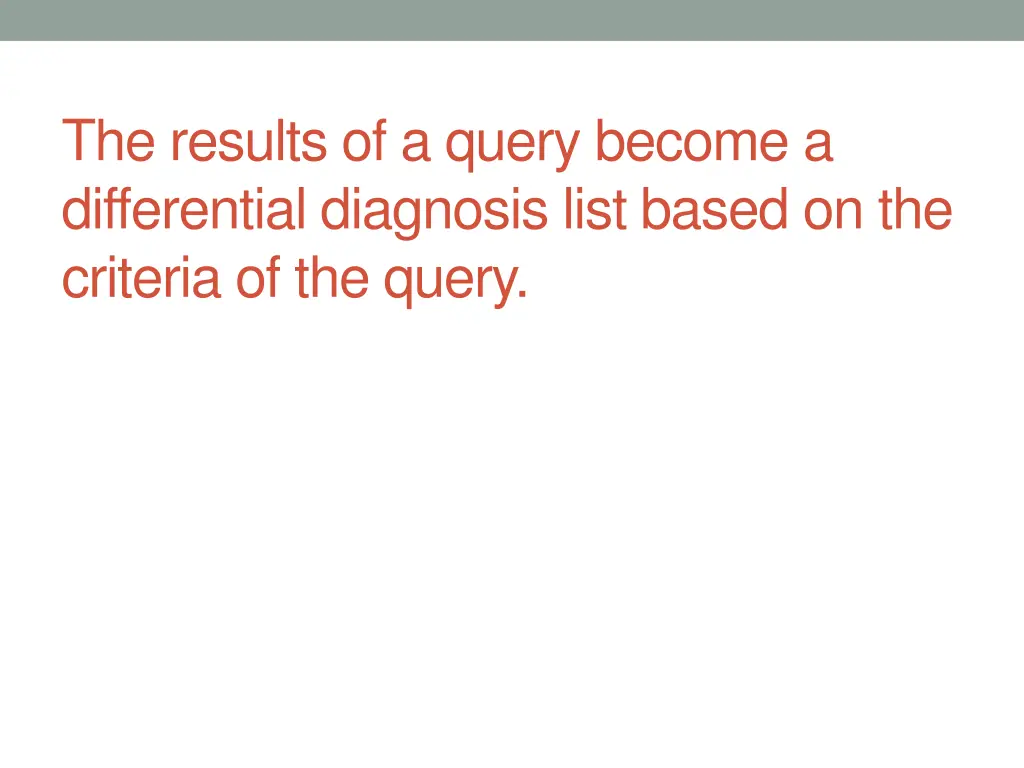 The results of a query become a differential diagnosis list based on the criteria of the query.